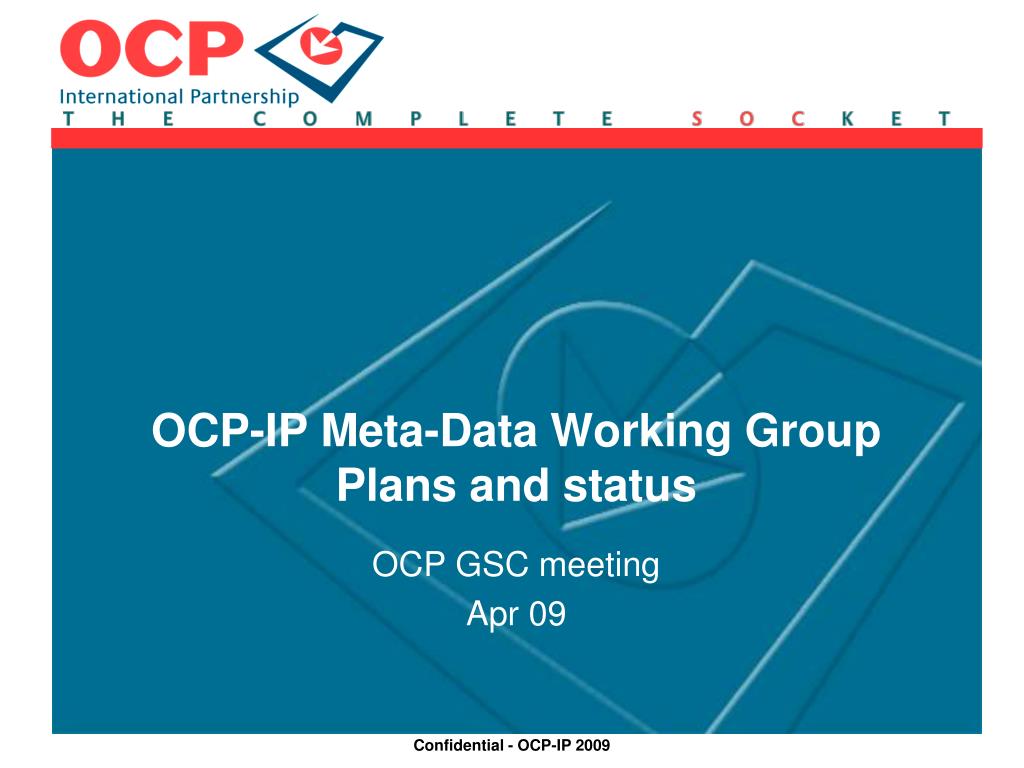 OCP
International Partnership
THE COMPLETE SOCKET

OCP-IP Meta-Data Working Group
Plans and status

OCP GSC meeting
Apr 09

Confidential - OCP-IP 2009